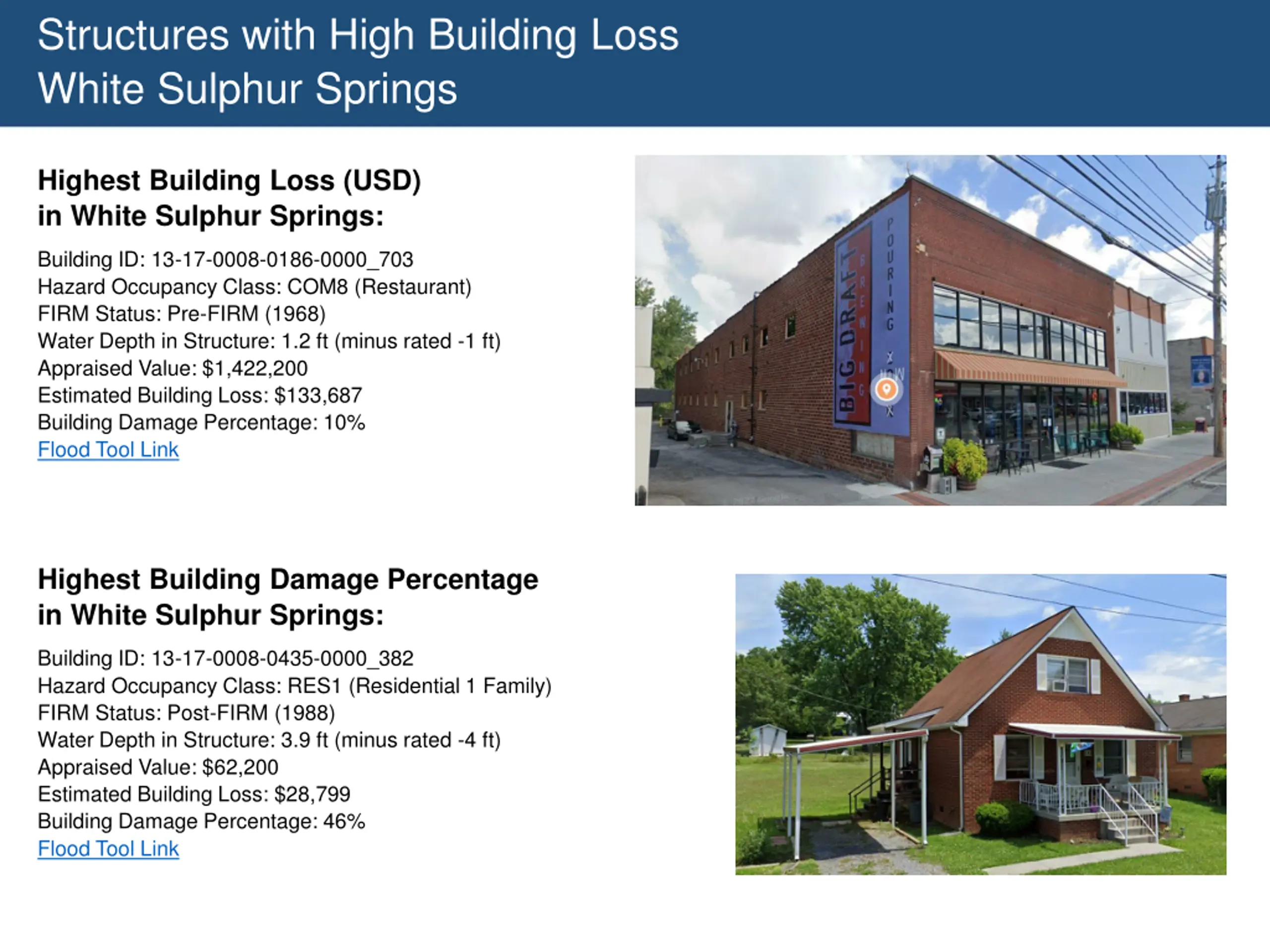 Structures with High Building Loss
White Sulphur Springs

Highest Building Loss (USD) in White Sulphur Springs:

Building ID: 13-17-0008-0186-0000_703
Hazard Occupancy Class: COM8 (Restaurant)
FIRM Status: Pre-FIRM (1968)
Water Depth in Structure: 1.2 ft (minus rated -1 ft)
Appraised Value: $1,422,200
Estimated Building Loss: $133,687
Building Damage Percentage: 10%
Flood Tool Link

BIG DRAFT BREWING POURING NOW

Highest Building Damage Percentage in White Sulphur Springs:

Building ID: 13-17-0008-0435-0000_382
Hazard Occupancy Class: RES1 (Residential 1 Family)
FIRM Status: Post-FIRM (1988)
Water Depth in Structure: 3.9 ft (minus rated -4 ft)
Appraised Value: $62,200
Estimated Building Loss: $28,799
Building Damage Percentage: 46%
Flood Tool Link